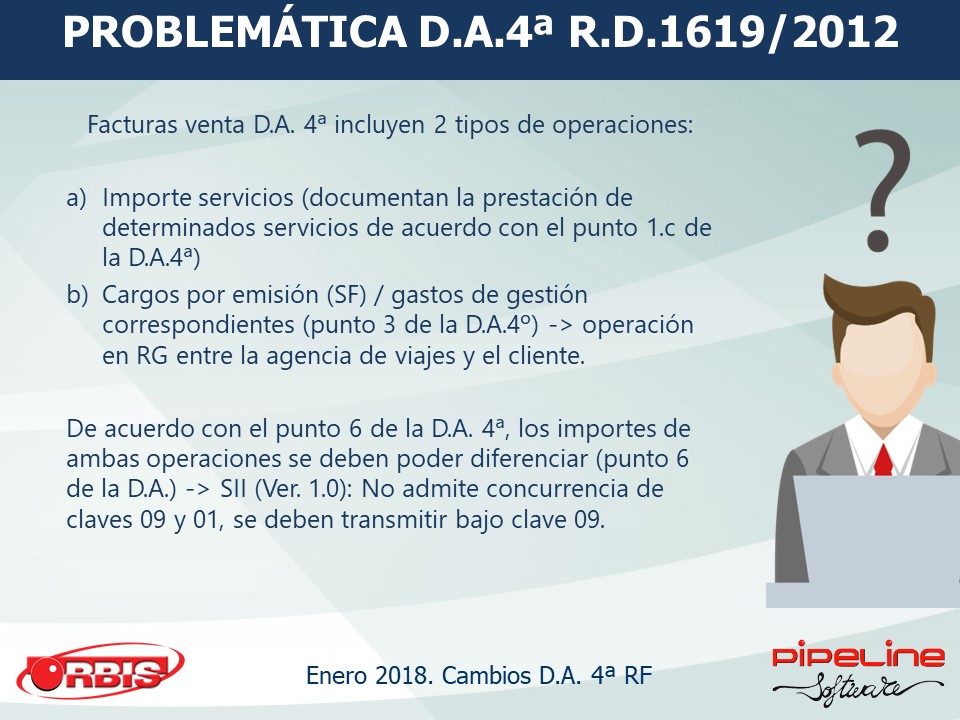 PROBLEMÁTICA D.A.4ª R.D.1619/2012

Facturas venta D.A. 4ª incluyen 2 tipos de operaciones:

a) Importe servicios (documentan la prestación de determinados servicios de acuerdo con el punto 1.c de la D.A.4ª)

b) Cargos por emisión (SF) / gastos de gestión correspondientes (punto 3 de la D.A.4º) -> operación en RG entre la agencia de viajes y el cliente.

De acuerdo con el punto 6 de la D.A. 4ª, los importes de ambas operaciones se deben poder diferenciar (punto 6 de la D.A.) -> SII (Ver. 1.0): No admite concurrencia de claves 09 y 01, se deben transmitir bajo clave 09.

?

ORBIS

Enero 2018. Cambios D.A. 4ª RF

PIPELINE
Software